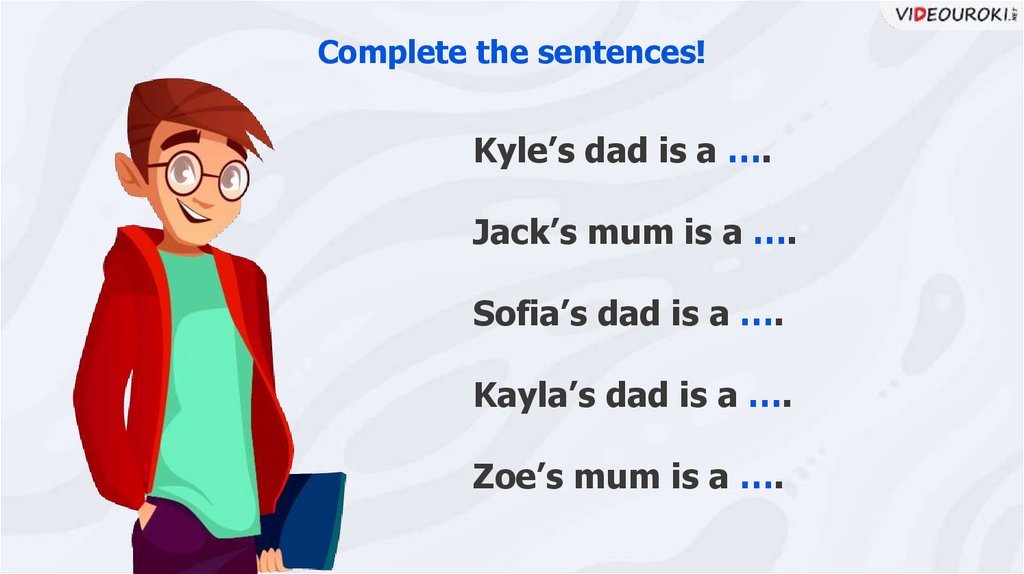 VIDEOUROKI.NET

Complete the sentences!

Kyle’s dad is a ….

Jack’s mum is a ….

Sofia’s dad is a ….

Kayla’s dad is a ….

Zoe’s mum is a ….